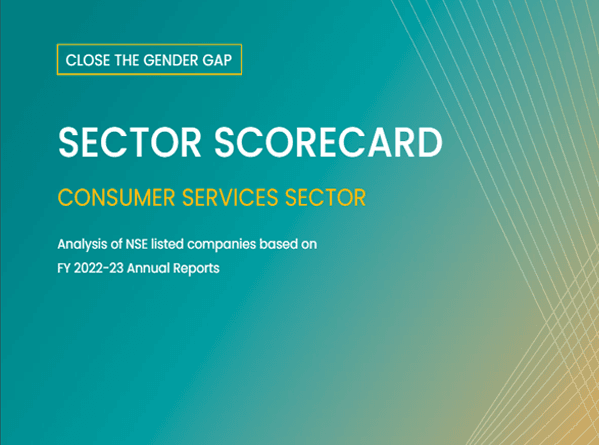 CLOSE THE GENDER GAP

SECTOR SCORECARD

CONSUMER SERVICES SECTOR

Analysis of NSE listed companies based on FY 2022-23 Annual Reports